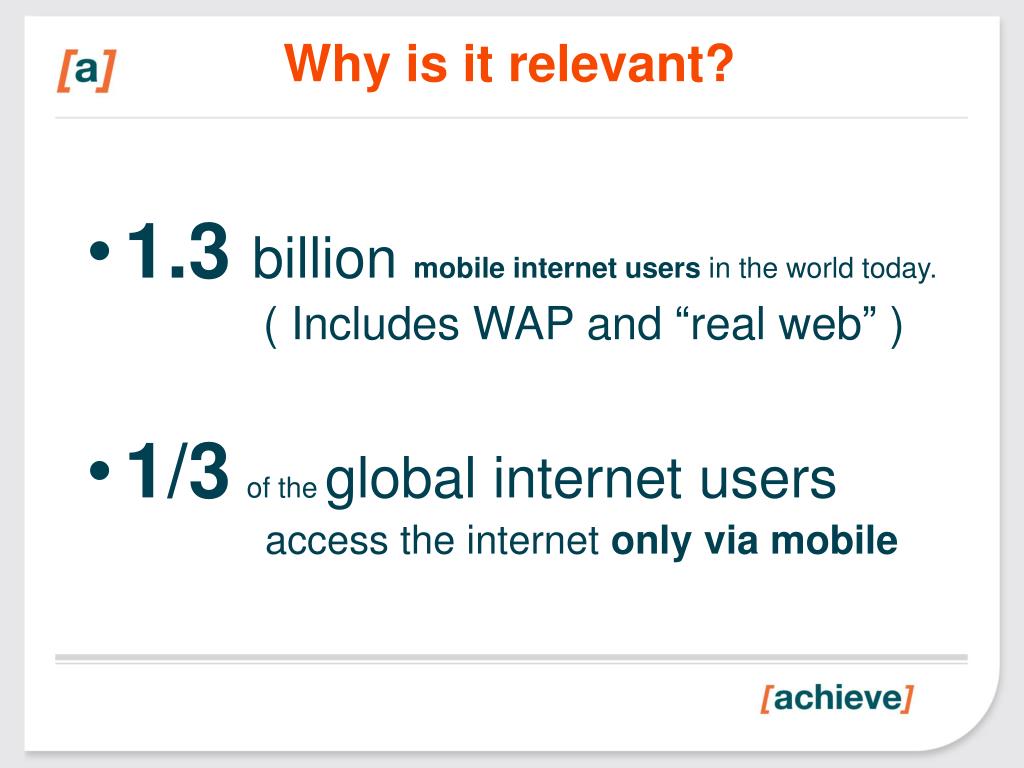 [a]

Why is it relevant?

• 1.3 billion mobile internet users in the world today.
( Includes WAP and “real web” )

• 1/3 of the global internet users
access the internet only via mobile

[achieve]